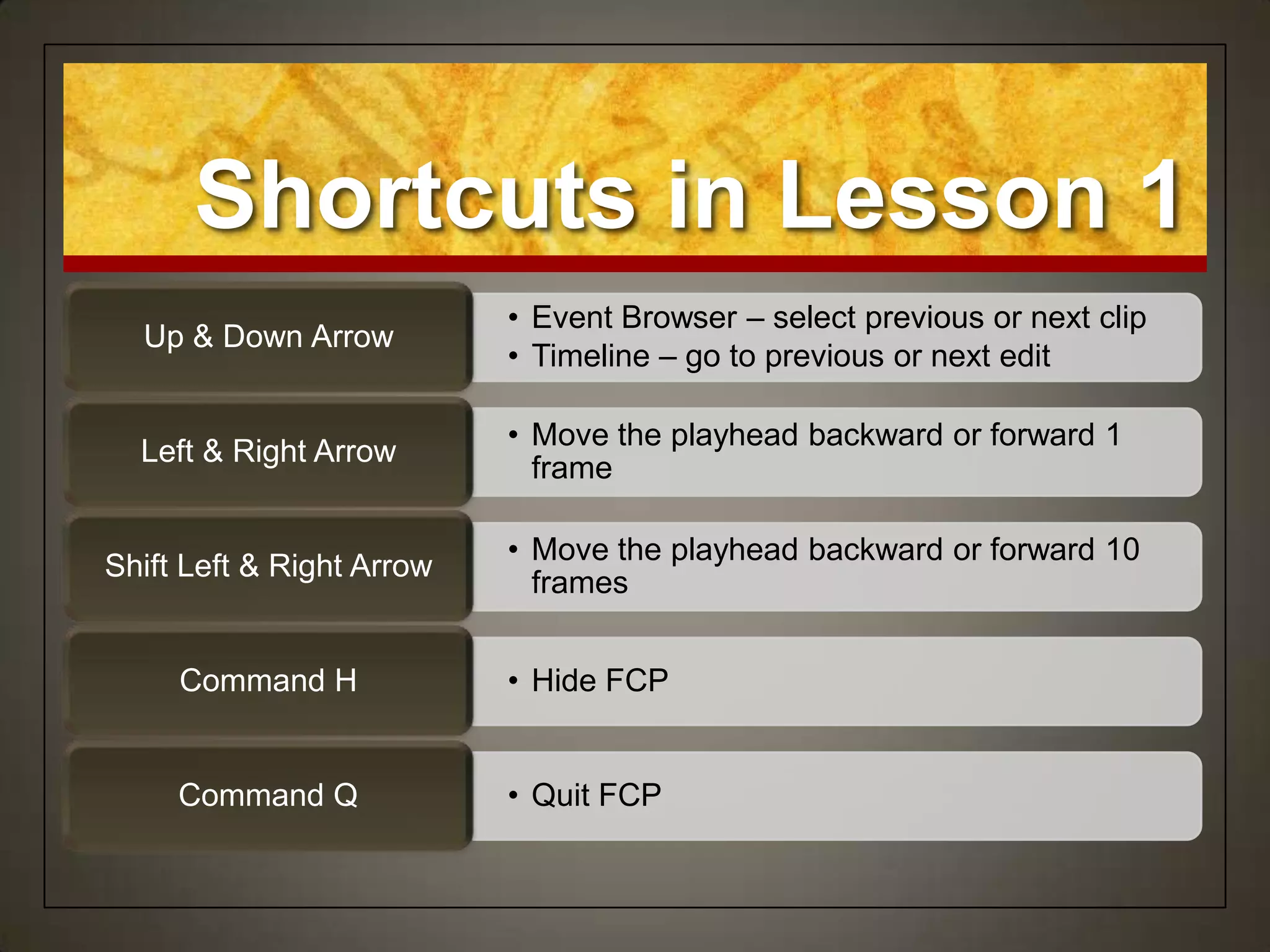 Shortcuts in Lesson 1

Up & Down Arrow

• Event Browser – select previous or next clip
• Timeline – go to previous or next edit

Left & Right Arrow

• Move the playhead backward or forward 1 frame

Shift Left & Right Arrow

• Move the playhead backward or forward 10 frames

Command H

• Hide FCP

Command Q

• Quit FCP